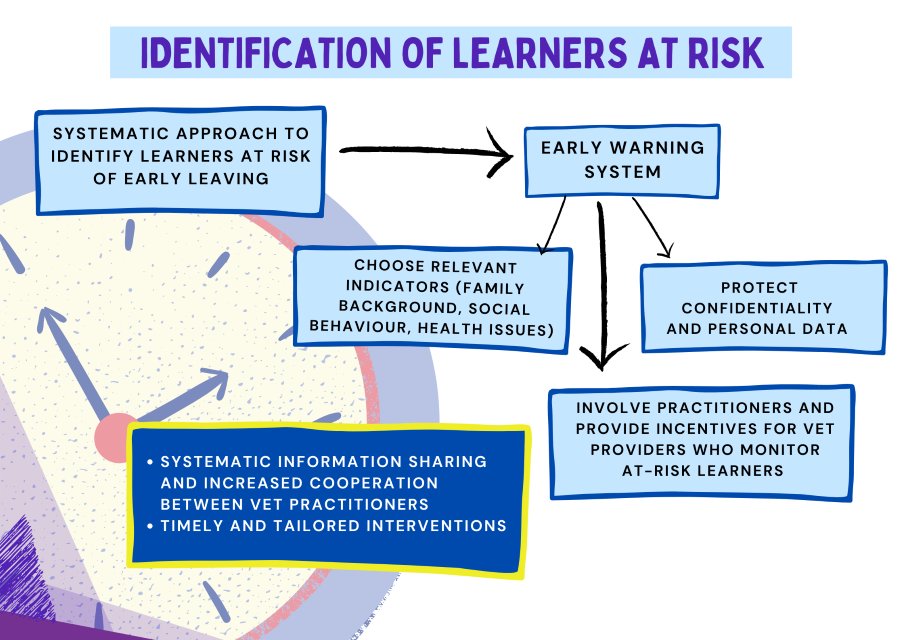 IDENTIFICATION OF LEARNERS AT RISK

SYSTEMATIC APPROACH TO IDENTIFY LEARNERS AT RISK OF EARLY LEAVING

EARLY WARNING SYSTEM

CHOOSE RELEVANT INDICATORS (FAMILY BACKGROUND, SOCIAL BEHAVIOUR, HEALTH ISSUES)

PROTECT CONFIDENTIALITY AND PERSONAL DATA

INVOLVE PRACTITIONERS AND PROVIDE INCENTIVES FOR VET PROVIDERS WHO MONITOR AT-RISK LEARNERS

• SYSTEMATIC INFORMATION SHARING AND INCREASED COOPERATION BETWEEN VET PRACTITIONERS
• TIMELY AND TAILORED INTERVENTIONS